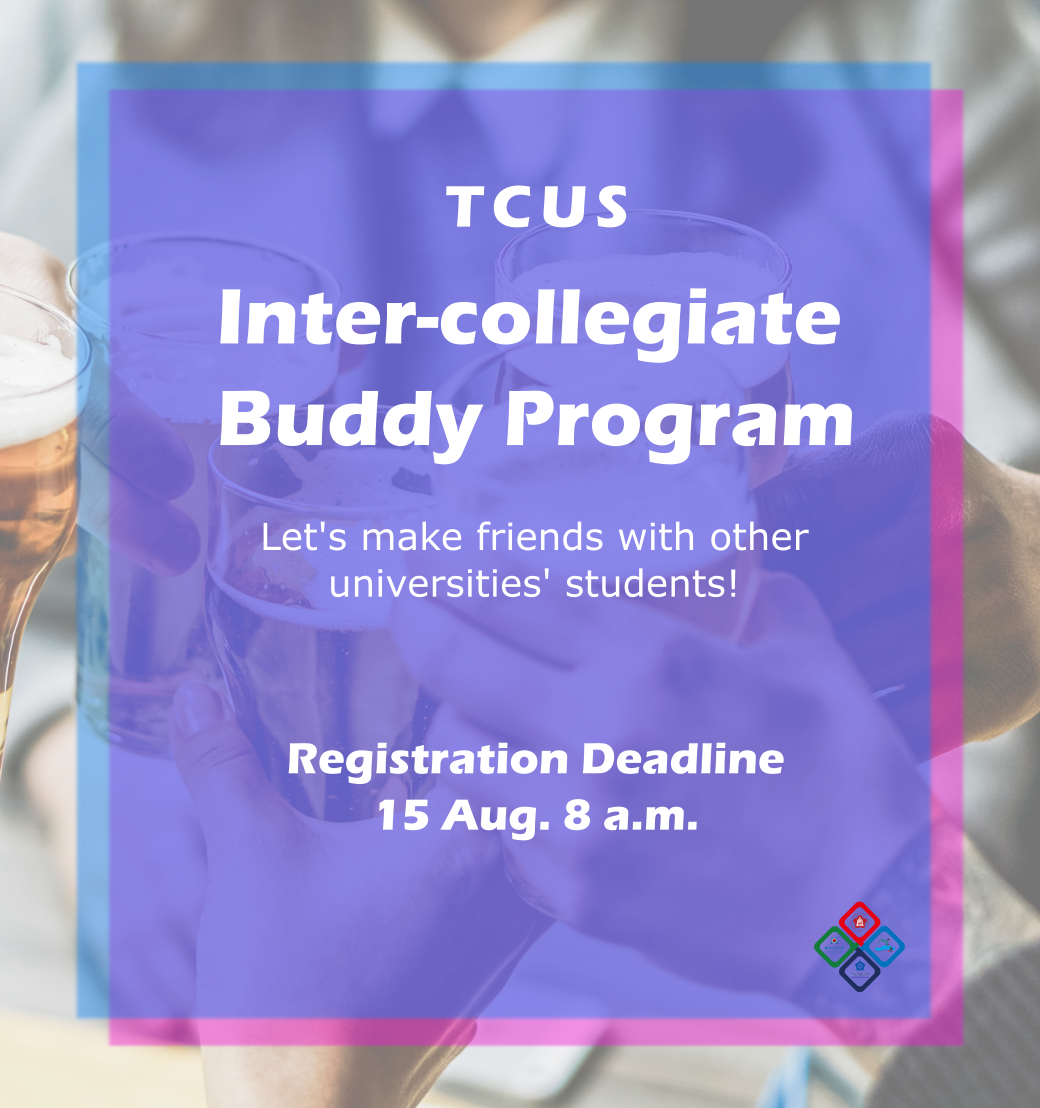 TCUS

Inter-collegiate Buddy Program

Let's make friends with other universities' students!

Registration Deadline
15 Aug. 8 a.m.